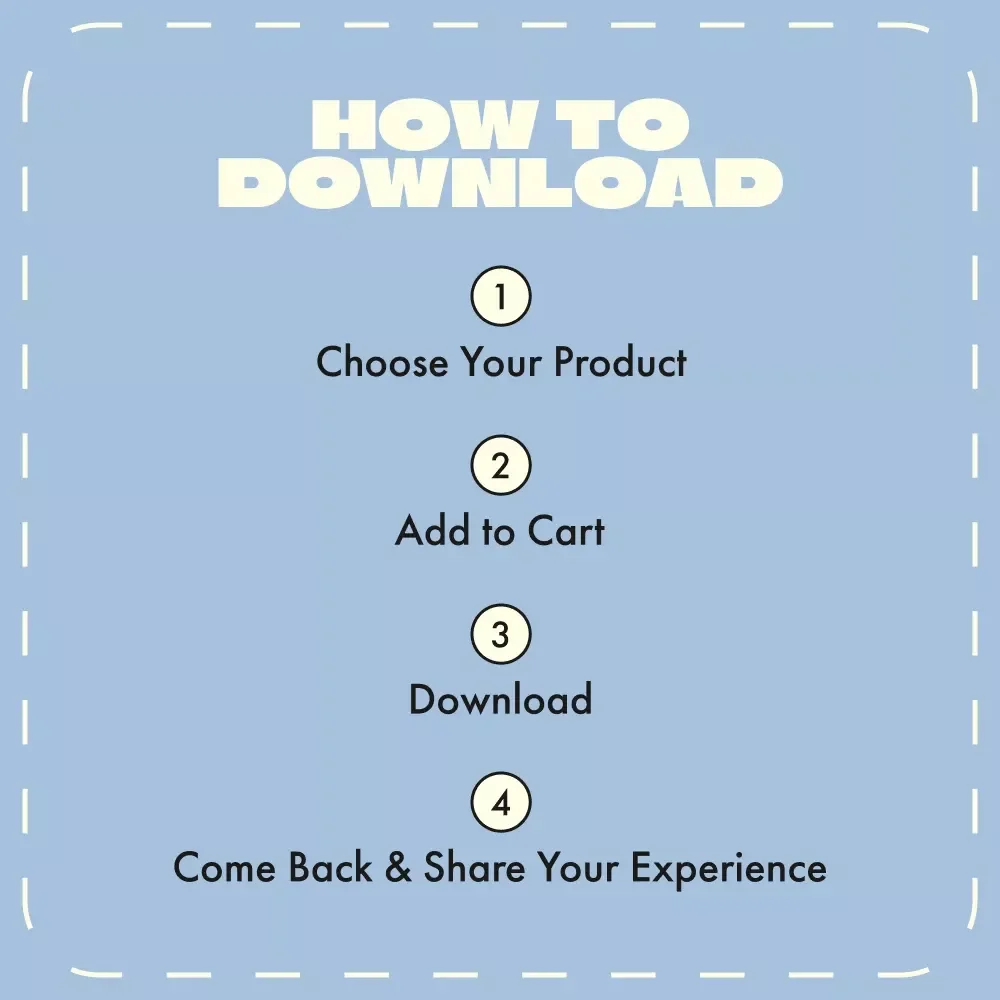 HOW TO DOWNLOAD

1
Choose Your Product

2
Add to Cart

3
Download

4
Come Back & Share Your Experience